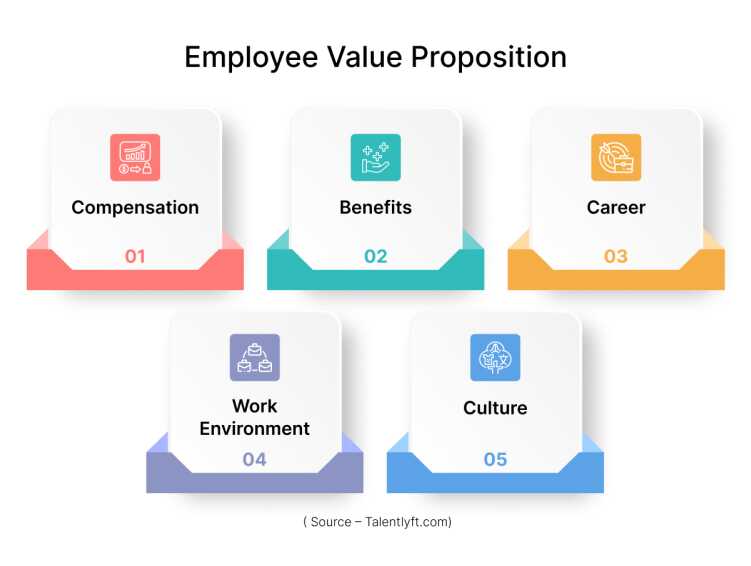 Employee Value Proposition

Compensation
01

Benefits
02

Career
03

Work Environment
04

Culture
05

( Source – Talentlyft.com)